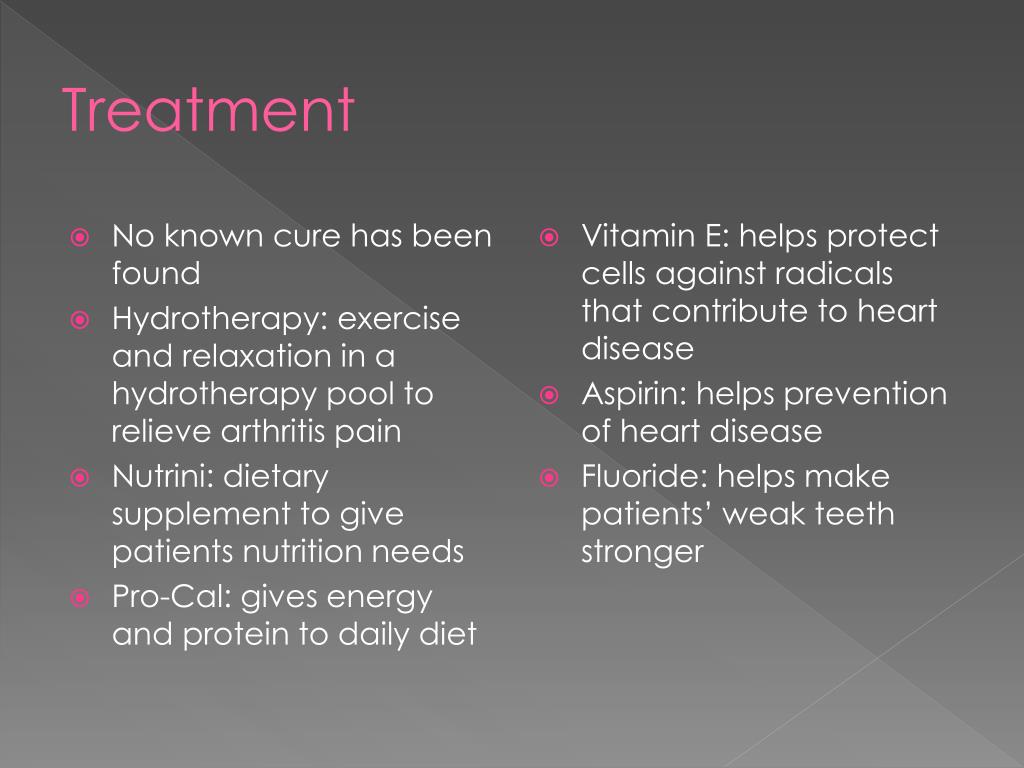 Treatment

No known cure has been found

Hydrotherapy: exercise and relaxation in a hydrotherapy pool to relieve arthritis pain

Nutrini: dietary supplement to give patients nutrition needs

Pro-Cal: gives energy and protein to daily diet

Vitamin E: helps protect cells against radicals that contribute to heart disease

Aspirin: helps prevention of heart disease

Fluoride: helps make patients' weak teeth stronger